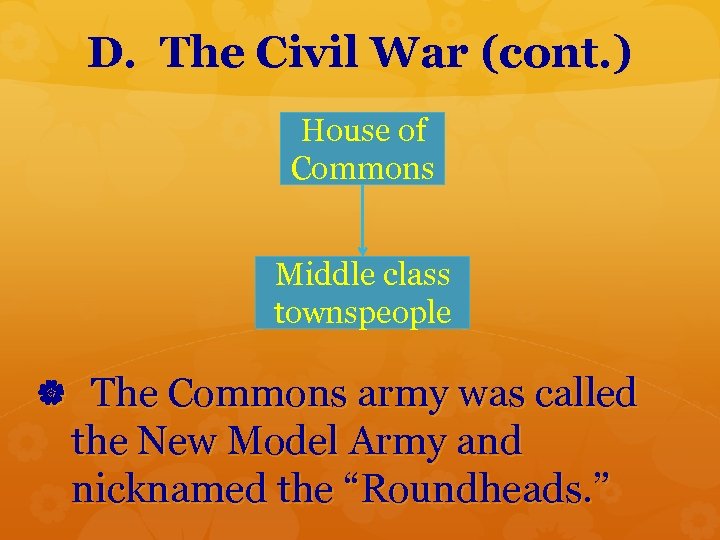 D. The Civil War (cont.)

House of Commons

Middle class townspeople

The Commons army was called the New Model Army and nicknamed the “Roundheads.”